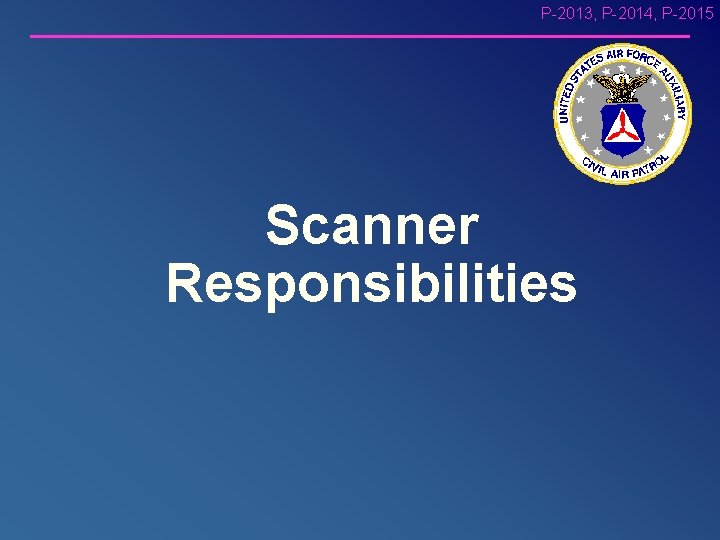 P-2013, P-2014, P-2015

UNITED STATES AIR FORCE AUXILIARY
CIVIL AIR PATROL

Scanner Responsibilities